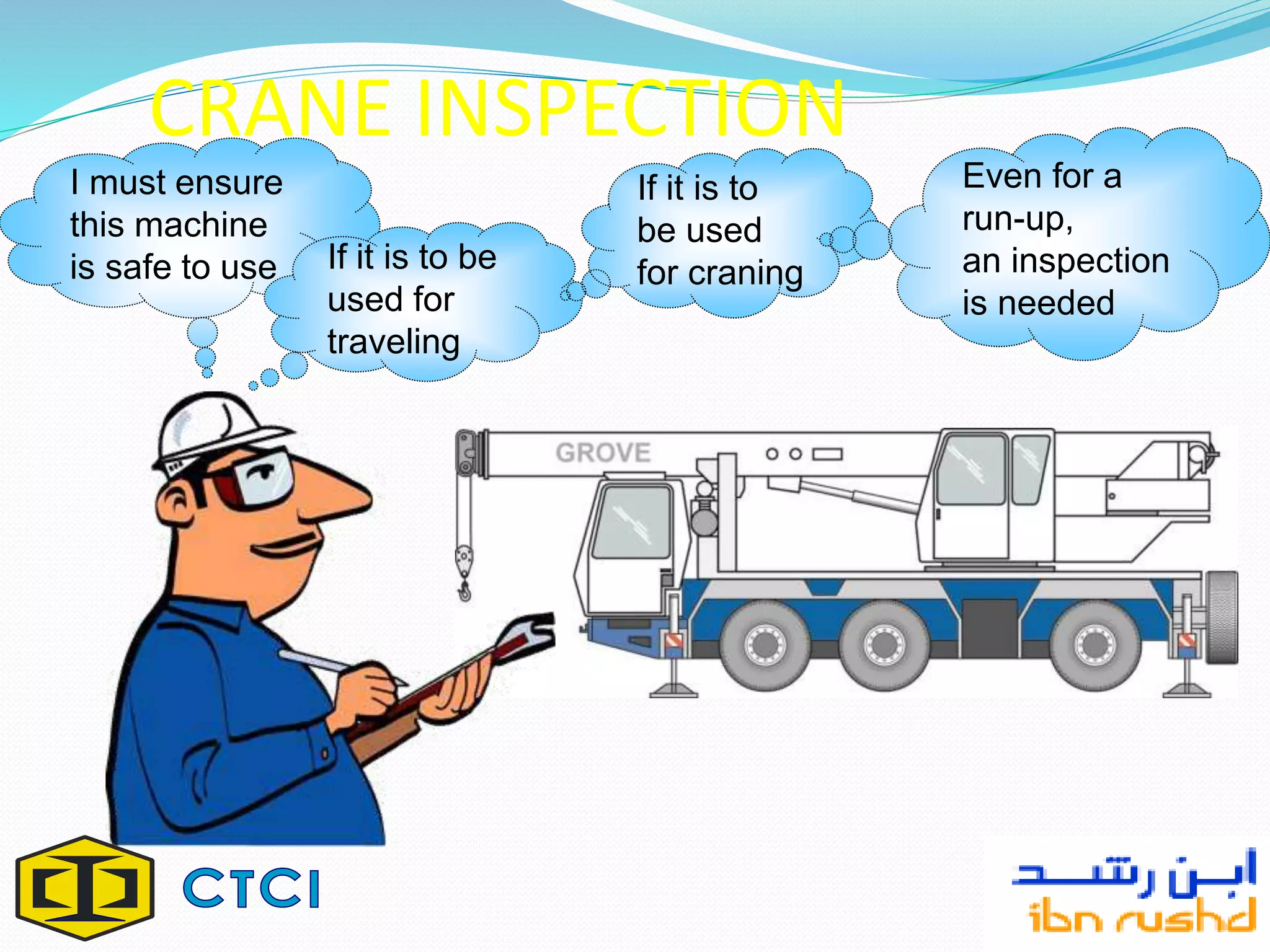 CRANE INSPECTION

I must ensure this machine is safe to use

If it is to be used for traveling

If it is to be used for craning

Even for a run-up, an inspection is needed

GROVE

CTCI

ابن رشد
ibn rushd